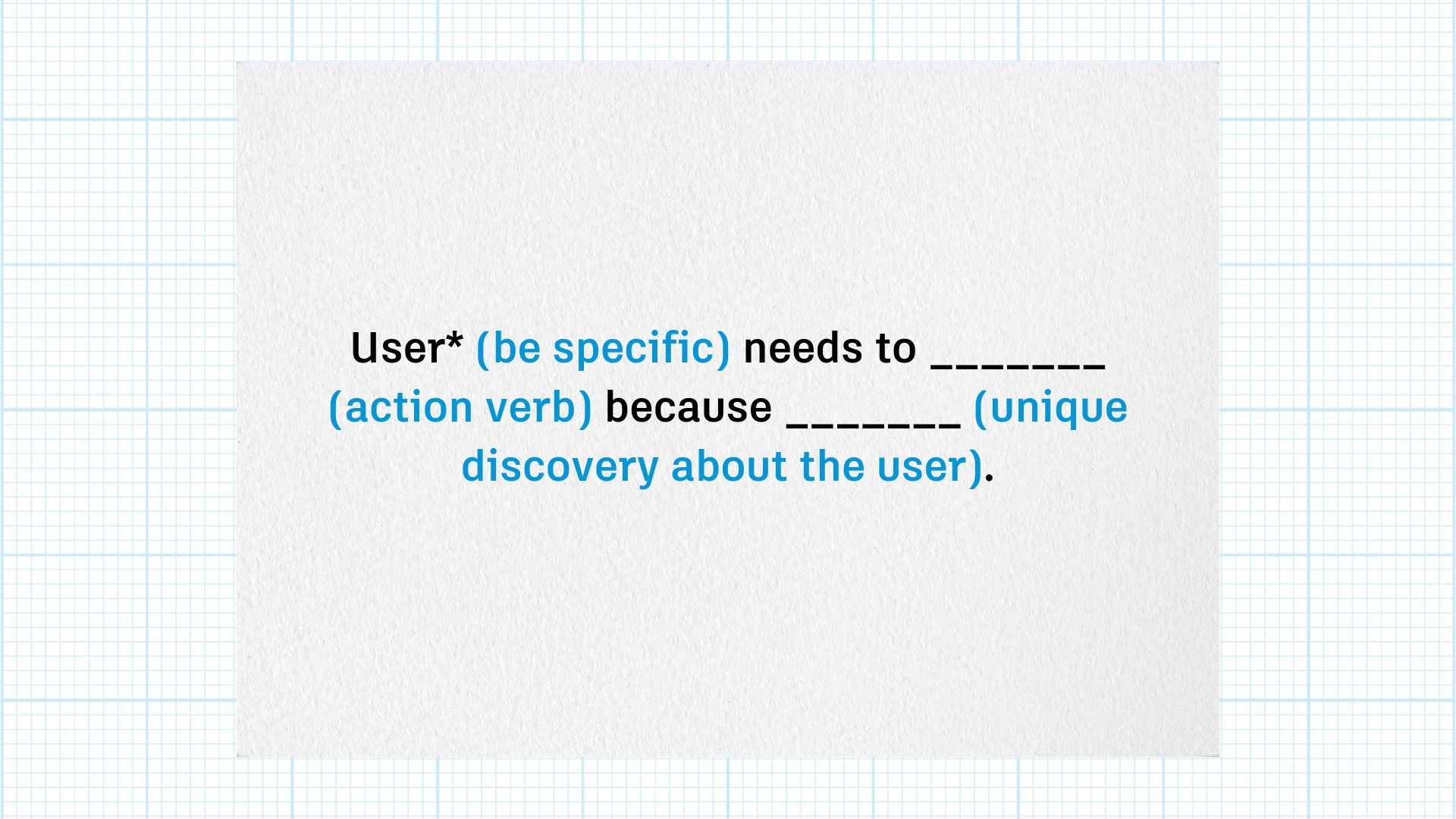 User* (be specific) needs to _______ (action verb) because _______ (unique discovery about the user).